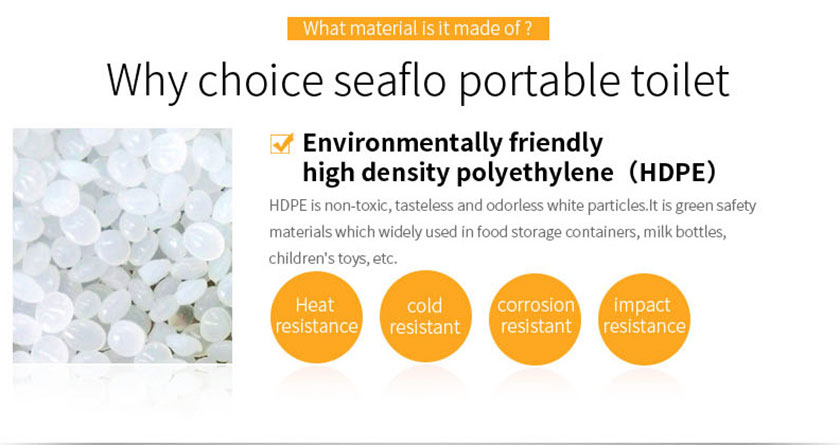 What material is it made of ?

Why choice seaflo portable toilet

Environmentally friendly high density polyethylene（HDPE）

HDPE is non-toxic, tasteless and odorless white particles.It is green safety materials which widely used in food storage containers, milk bottles, children's toys, etc.

Heat resistance

cold resistant

corrosion resistant

impact resistance